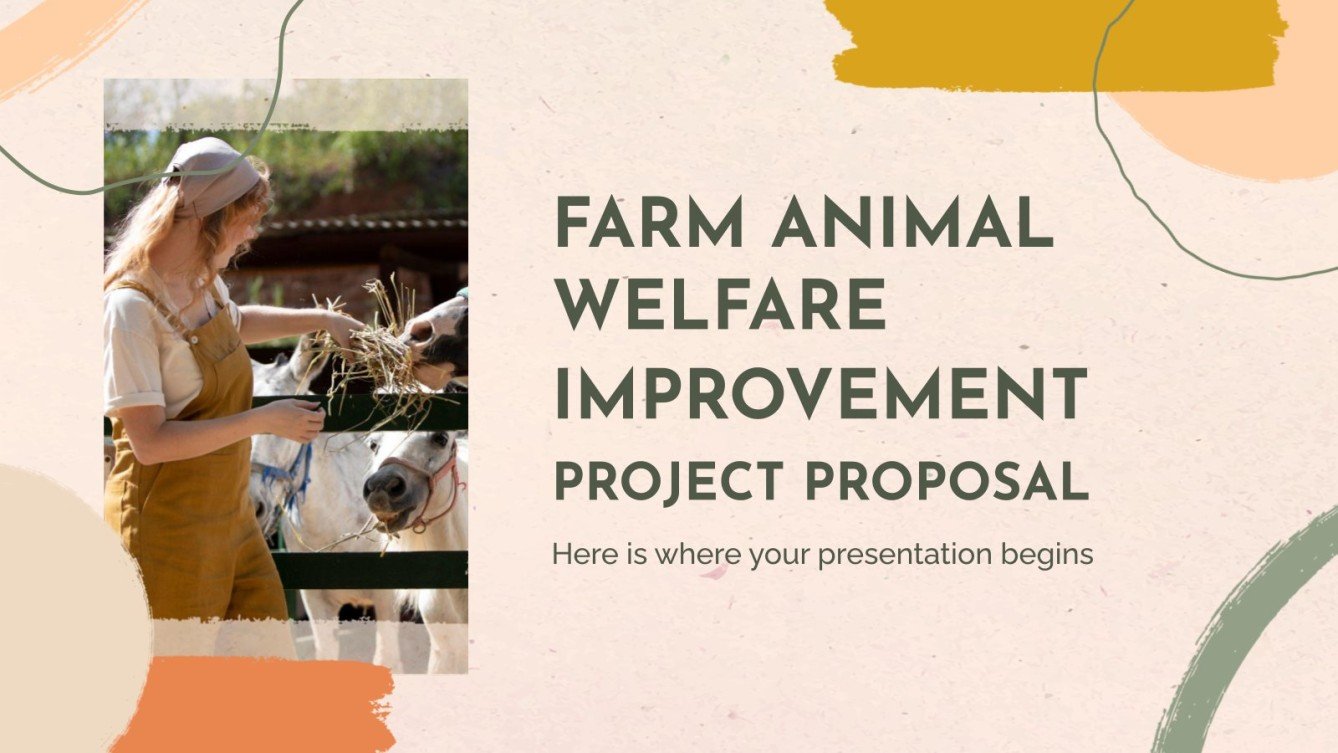 FARM ANIMAL WELFARE IMPROVEMENT PROJECT PROPOSAL

Here is where your presentation begins